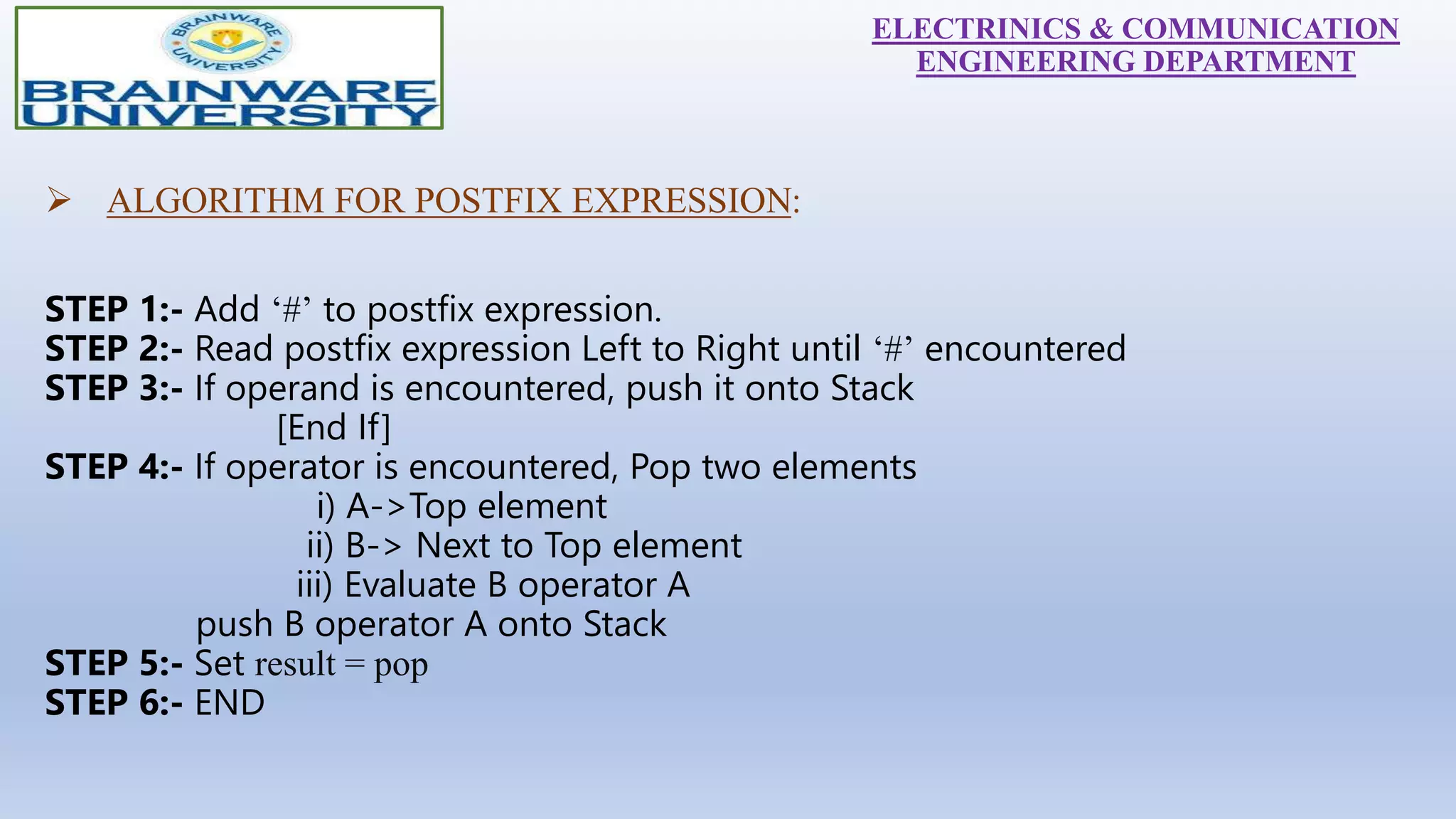 BRAINWARE UNIVERSITY

BRAINWARE UNIVERSITY

ELECTRINICS & COMMUNICATION ENGINEERING DEPARTMENT

➢ ALGORITHM FOR POSTFIX EXPRESSION:

STEP 1:- Add ‘#’ to postfix expression.
STEP 2:- Read postfix expression Left to Right until ‘#’ encountered
STEP 3:- If operand is encountered, push it onto Stack
[End If]
STEP 4:- If operator is encountered, Pop two elements
i) A->Top element
ii) B-> Next to Top element
iii) Evaluate B operator A
push B operator A onto Stack
STEP 5:- Set result = pop
STEP 6:- END